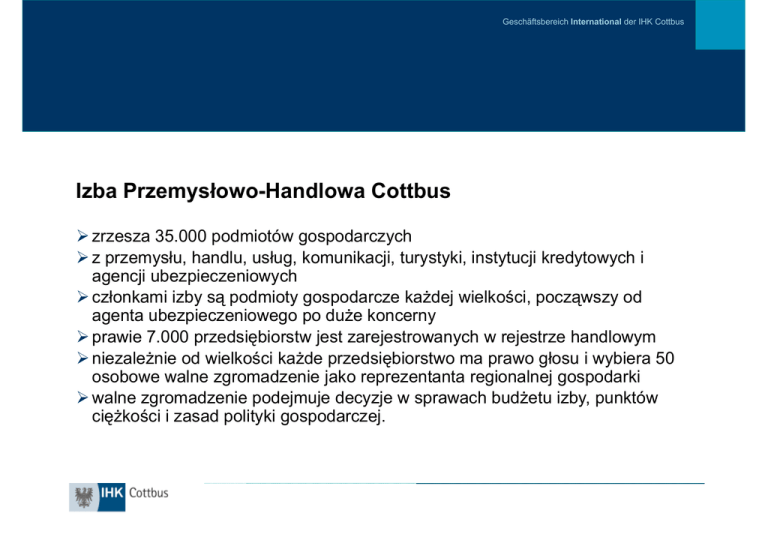 Geschäftsbereich International der IHK Cottbus

Izba Przemysłowo-Handlowa Cottbus

➢ zrzesza 35.000 podmiotów gospodarczych
➢ z przemysłu, handlu, usług, komunikacji, turystyki, instytucji kredytowych i agencji ubezpieczeniowych
➢ członkami izby są podmioty gospodarcze każdej wielkości, począwszy od agenta ubezpieczeniowego po duże koncerny
➢ prawie 7.000 przedsiębiorstw jest zarejestrowanych w rejestrze handlowym
➢ niezależnie od wielkości każde przedsiębiorstwo ma prawo głosu i wybiera 50 osobowe walne zgromadzenie jako reprezentanta regionalnej gospodarki
➢ walne zgromadzenie podejmuje decyzje w sprawach budżetu izby, punktów ciężkości i zasad polityki gospodarczej.

IHK Cottbus